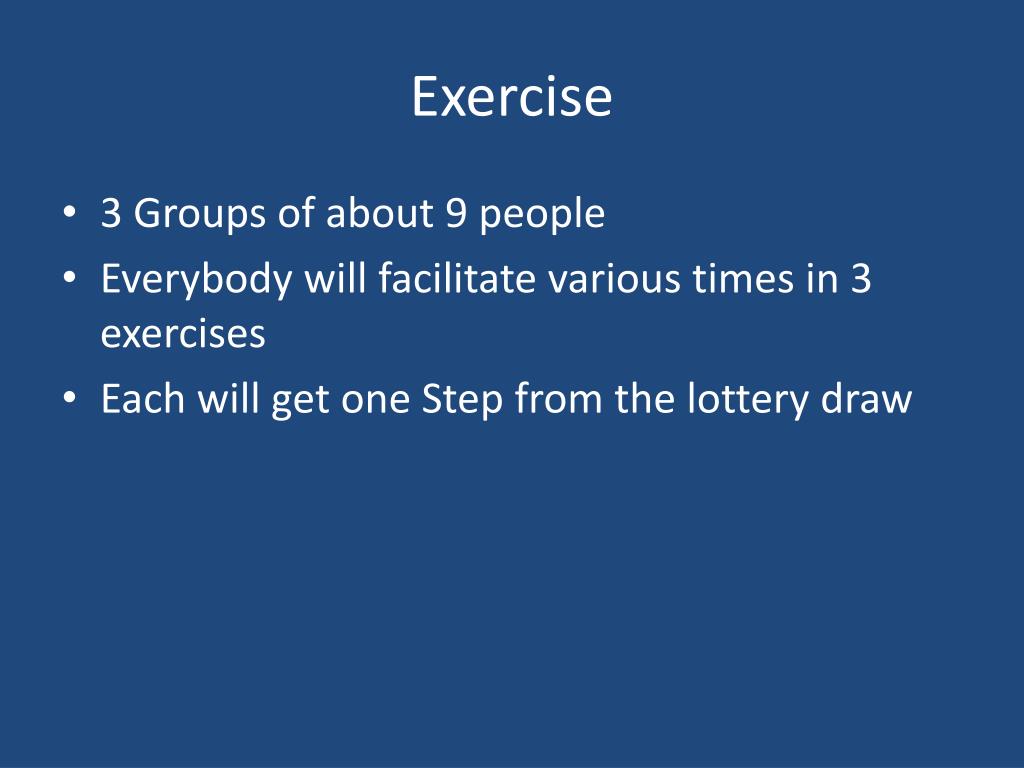 Exercise

• 3 Groups of about 9 people
• Everybody will facilitate various times in 3 exercises
• Each will get one Step from the lottery draw